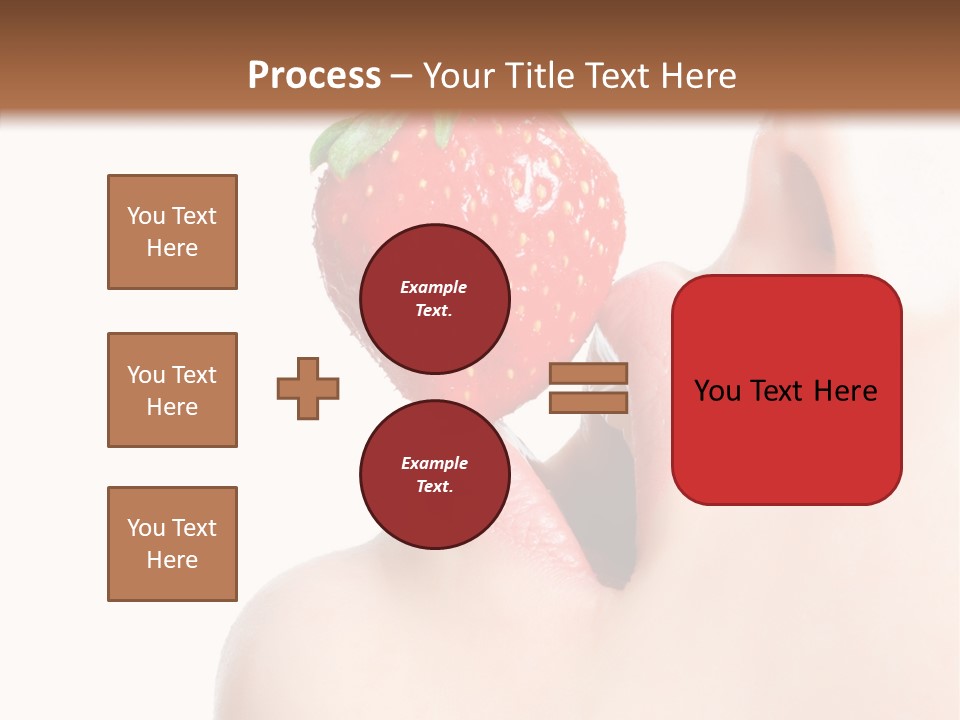 Process – Your Title Text Here

You Text Here

You Text Here

You Text Here

Example Text.

Example Text.

You Text Here